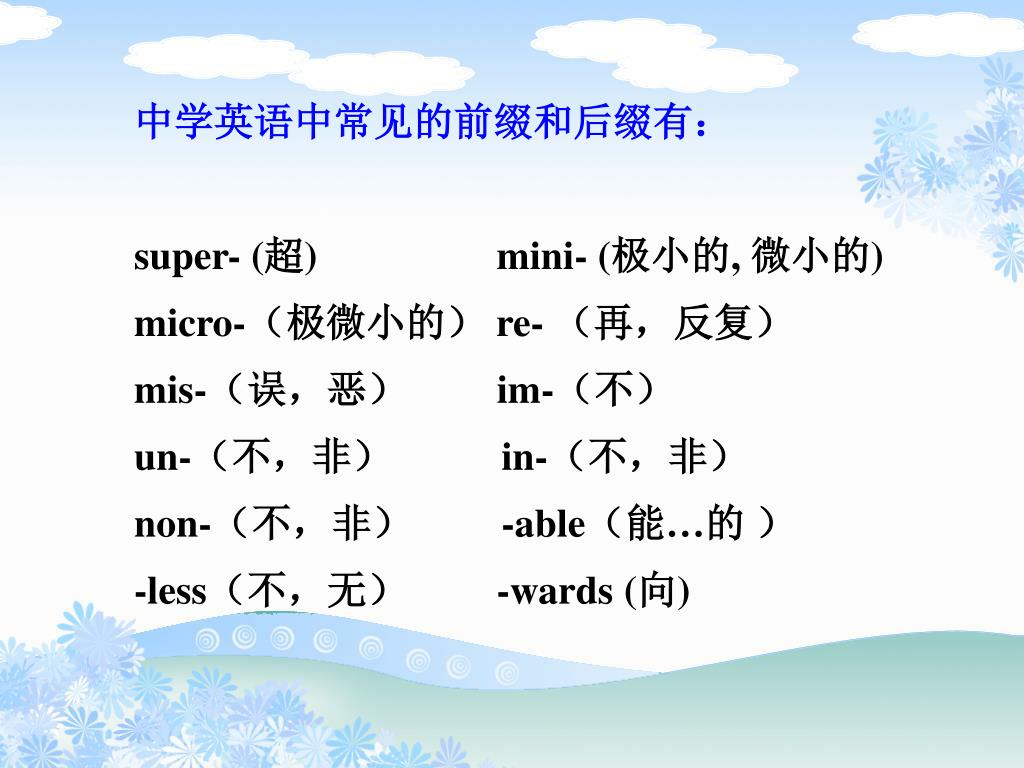 中学英语中常见的前缀和后缀有：

super- (超)
micro-（极微小的）
mis-（误，恶）
un-（不，非）
non-（不，非）
-less（不，无）

mini- (极小的, 微小的)
re- （再，反复）
im-（不）
in-（不，非）
-able（能…的 ）
-wards (向)